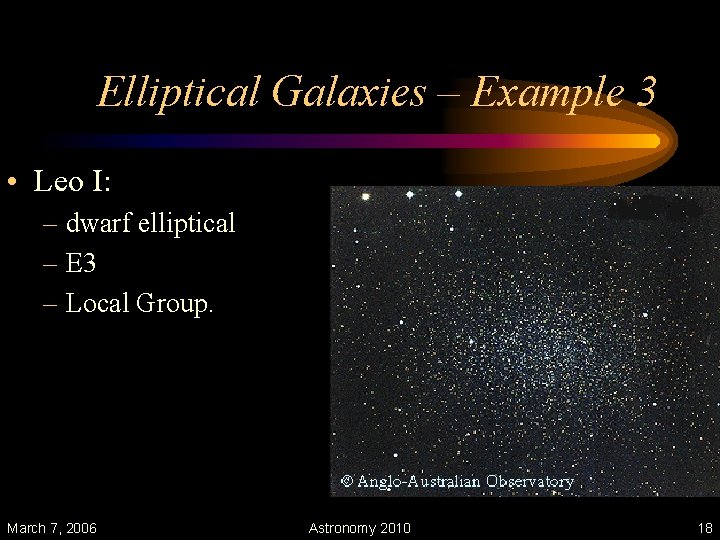 Elliptical Galaxies – Example 3

• Leo I:
– dwarf elliptical
– E3
– Local Group.

© Anglo-Australian Observatory

March 7, 2006
Astronomy 2010
18